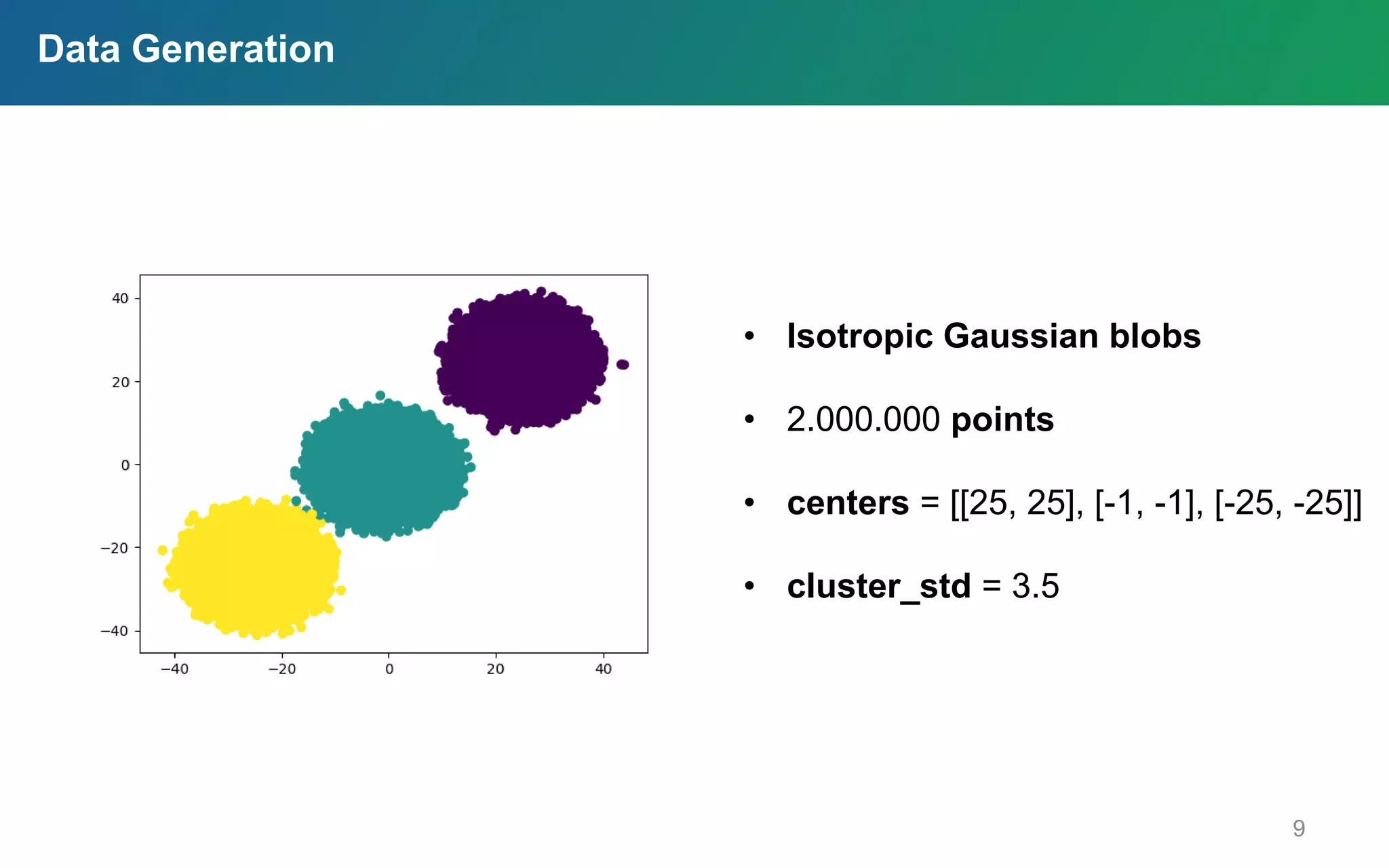 Data Generation

40
20
0
−20
−40
−40 −20 0 20 40

• Isotropic Gaussian blobs
• 2.000.000 points
• centers = [[25, 25], [-1, -1], [-25, -25]]
• cluster_std = 3.5

9